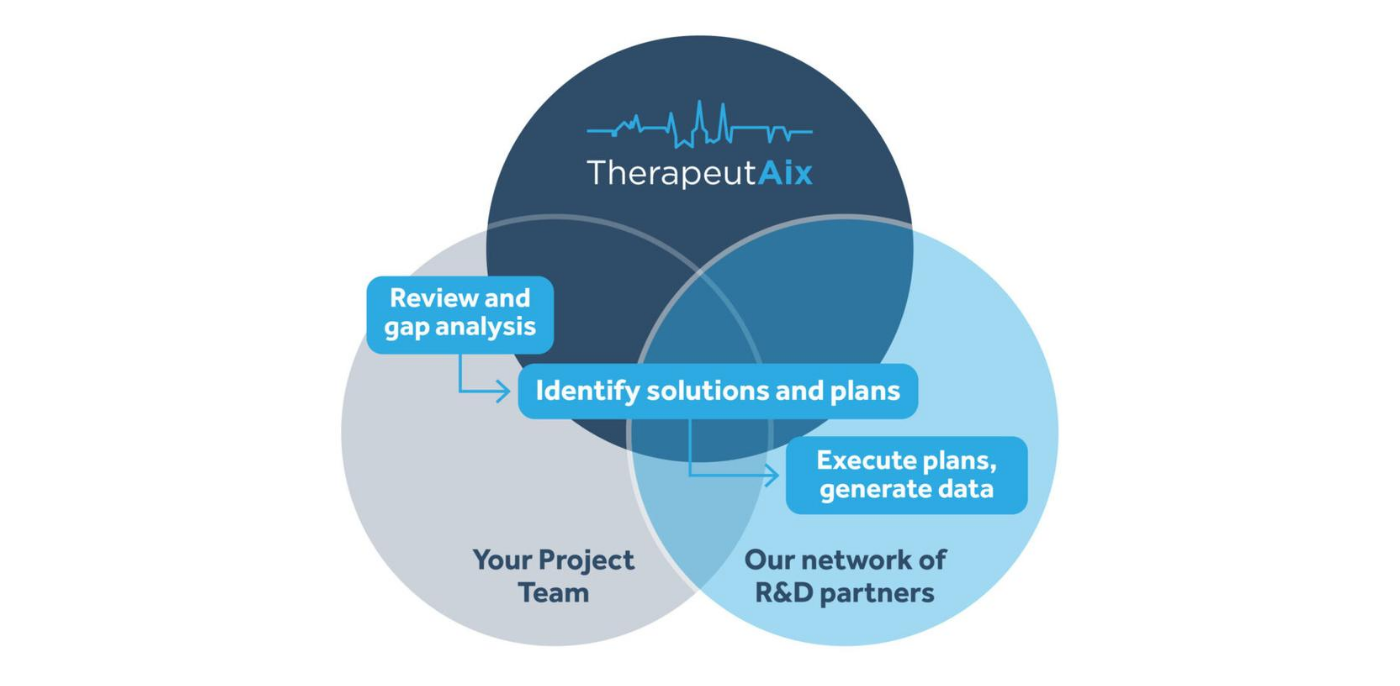 TherapeutAix

Review and gap analysis

Identify solutions and plans

Execute plans, generate data

Your Project Team

Our network of R&D partners